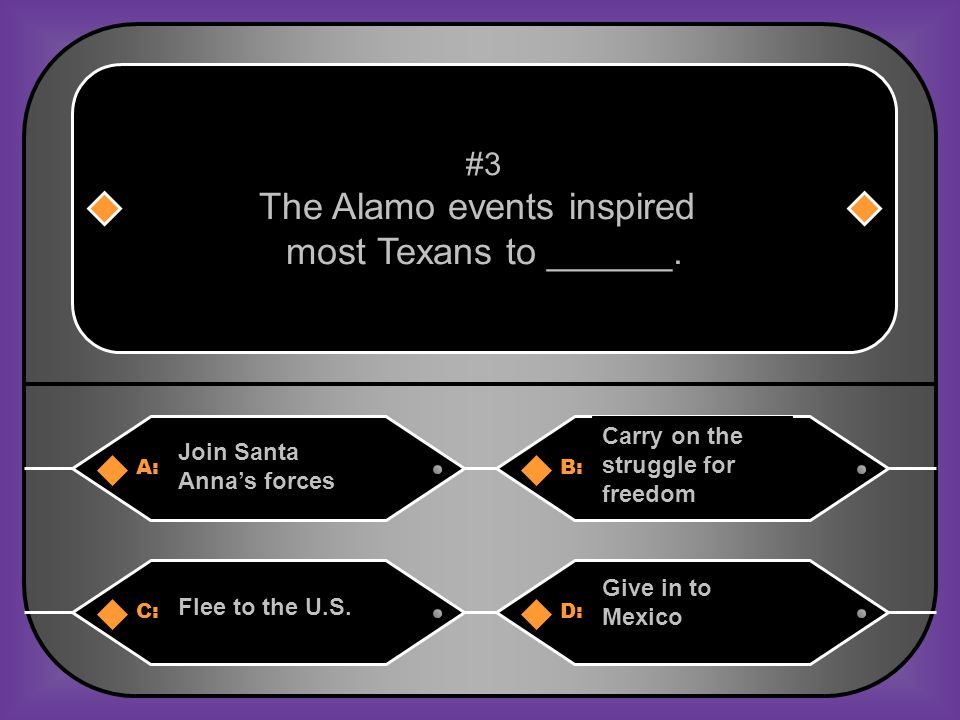 #3
The Alamo events inspired most Texans to ______.

A: Join Santa Anna’s forces

B: Carry on the struggle for freedom

C: Flee to the U.S.

D: Give in to Mexico